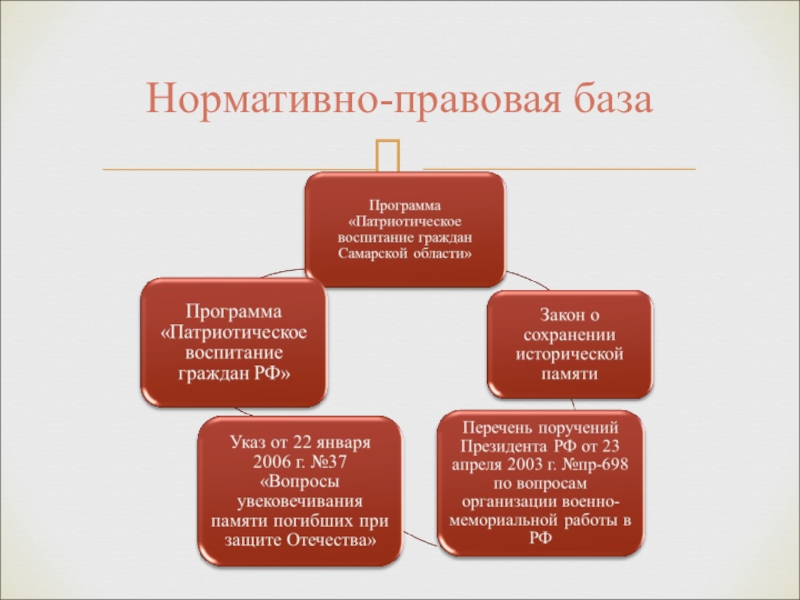 Нормативно-правовая база

Программа «Патриотическое воспитание граждан Самарской области»

Закон о сохранении исторической памяти

Перечень поручений Президента РФ от 23 апреля 2003 г. №пр-698 по вопросам организации военно-мемориальной работы в РФ

Указ от 22 января 2006 г. №37 «Вопросы увековечивания памяти погибших при защите Отечества»

Программа «Патриотическое воспитание граждан РФ»